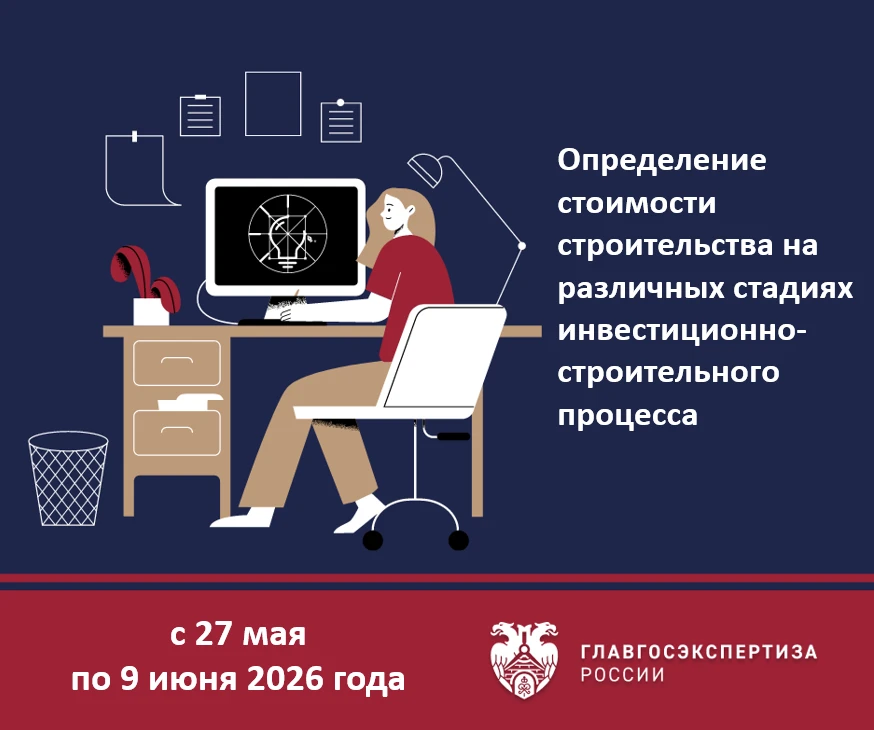 Определение стоимости строительства на различных стадиях инвестиционно-строительного процесса

с 27 мая
по 9 июня 2026 года

ГЛАВГОСЭКСПЕРТИЗА
РОССИИ